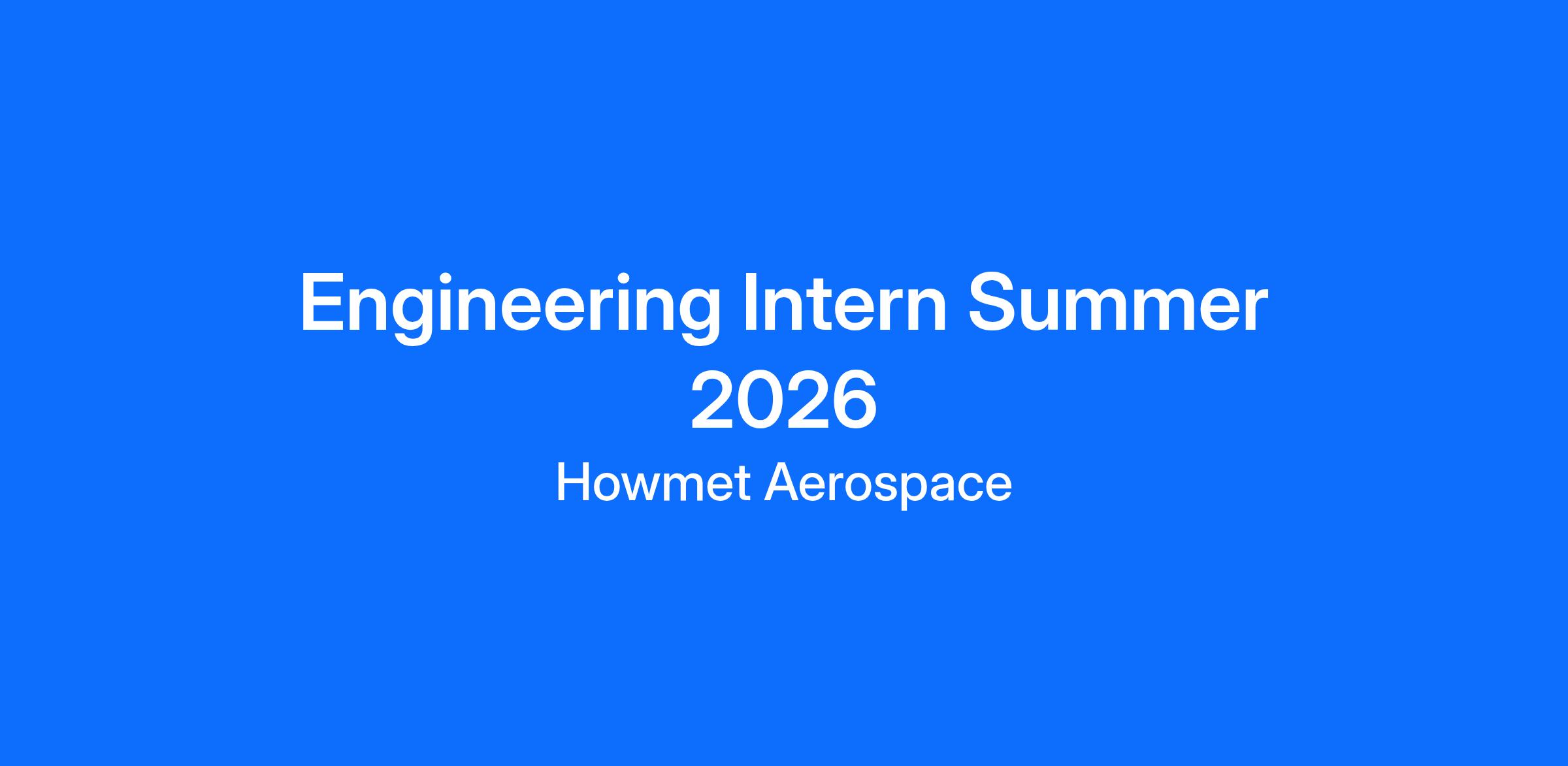 Engineering Intern Summer 2026

Howmet Aerospace